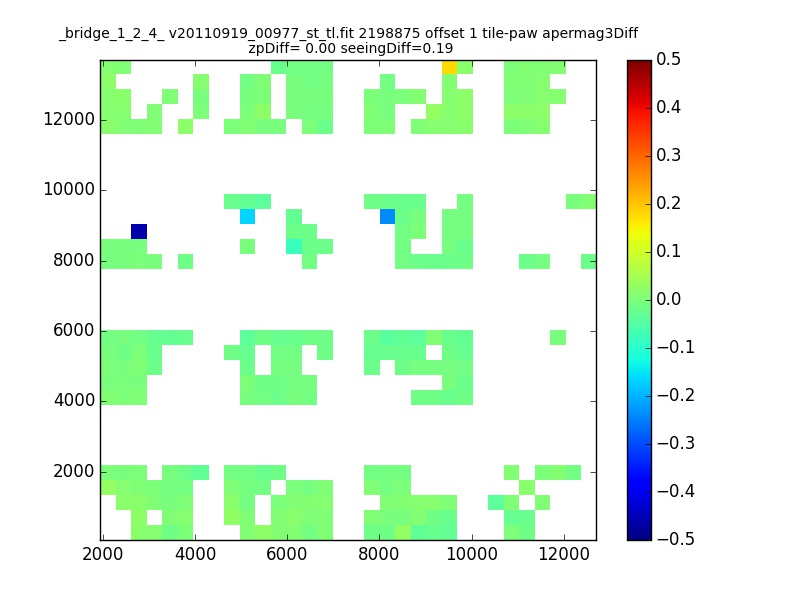 _bridge_1_2_4_ v20110919_00977_st_tl.fit 2198875 offset 1 tile-paw apermag3Diff
zpDiff= 0.00 seeingDiff=0.19

12000
10000
8000
6000
4000
2000

2000 4000 6000 8000 10000 12000

0.5
0.4
0.3
0.2
0.1
0.0
−0.1
−0.2
−0.3
−0.4
−0.5